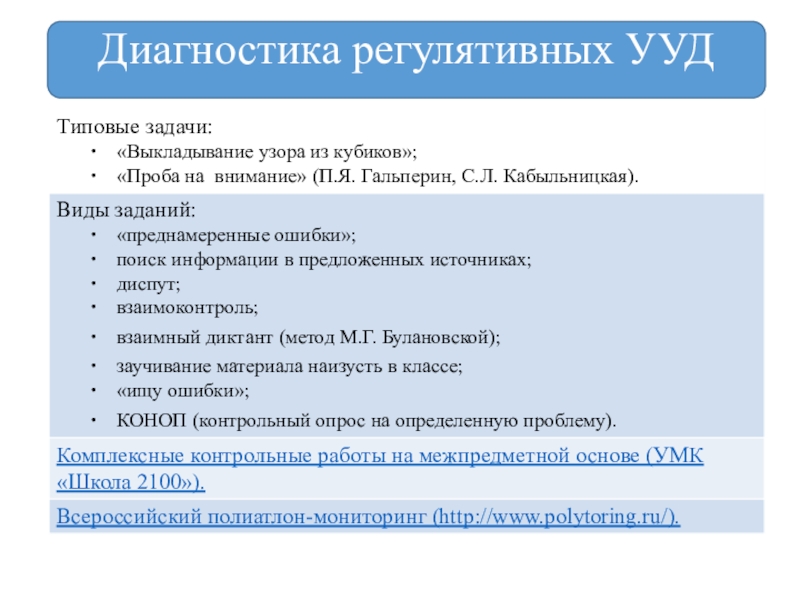 Диагностика регулятивных УУД

Типовые задачи:
• «Выкладывание узора из кубиков»;
• «Проба на внимание» (П.Я. Гальперин, С.Л. Кабыльницкая).

Виды заданий:
• «преднамеренные ошибки»;
• поиск информации в предложенных источниках;
• диспут;
• взаимоконтроль;
• взаимный диктант (метод М.Г. Булановской);
• заучивание материала наизусть в классе;
• «ищу ошибки»;
• КОНОП (контрольный опрос на определенную проблему).

Комплексные контрольные работы на межпредметной основе (УМК «Школа 2100»).

Всероссийский полиатлон-мониторинг (http://www.polytoring.ru/).